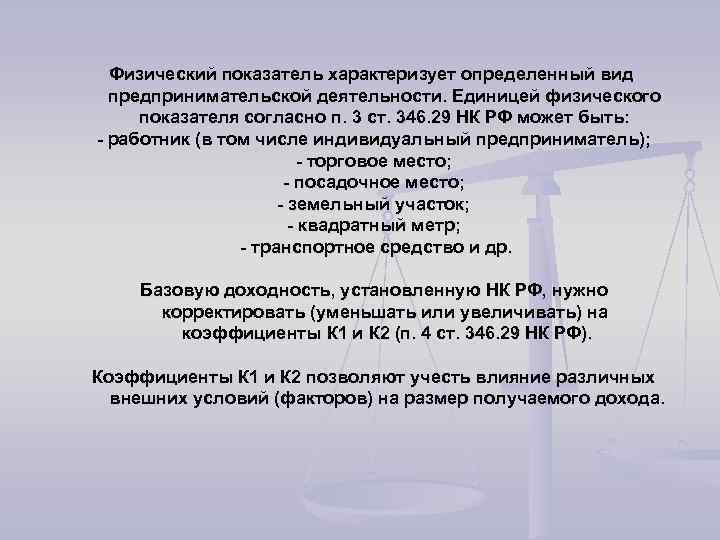 Физический показатель характеризует определенный вид предпринимательской деятельности. Единицей физического показателя согласно п. 3 ст. 346.29 НК РФ может быть:
- работник (в том числе индивидуальный предприниматель);
- торговое место;
- посадочное место;
- земельный участок;
- квадратный метр;
- транспортное средство и др.

Базовую доходность, установленную НК РФ, нужно корректировать (уменьшать или увеличивать) на коэффициенты К1 и К2 (п. 4 ст. 346.29 НК РФ).

Коэффициенты К1 и К2 позволяют учесть влияние различных внешних условий (факторов) на размер получаемого дохода.